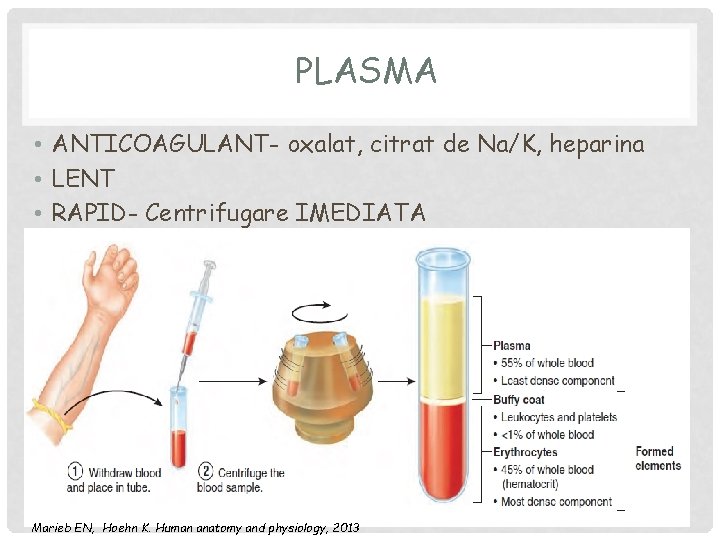 PLASMA

• ANTICOAGULANT- oxalat, citrat de Na/K, heparina
• LENT
• RAPID- Centrifugare IMEDIATA

① Withdraw blood and place in tube.

② Centrifuge the blood sample.

Plasma
• 55% of whole blood
• Least dense component

Buffy coat
• Leukocytes and platelets
• <1% of whole blood

Erythrocytes
• 45% of whole blood (hematocrit)
• Most dense component

Formed elements

Marieb EN, Hoehn K. Human anatomy and physiology, 2013